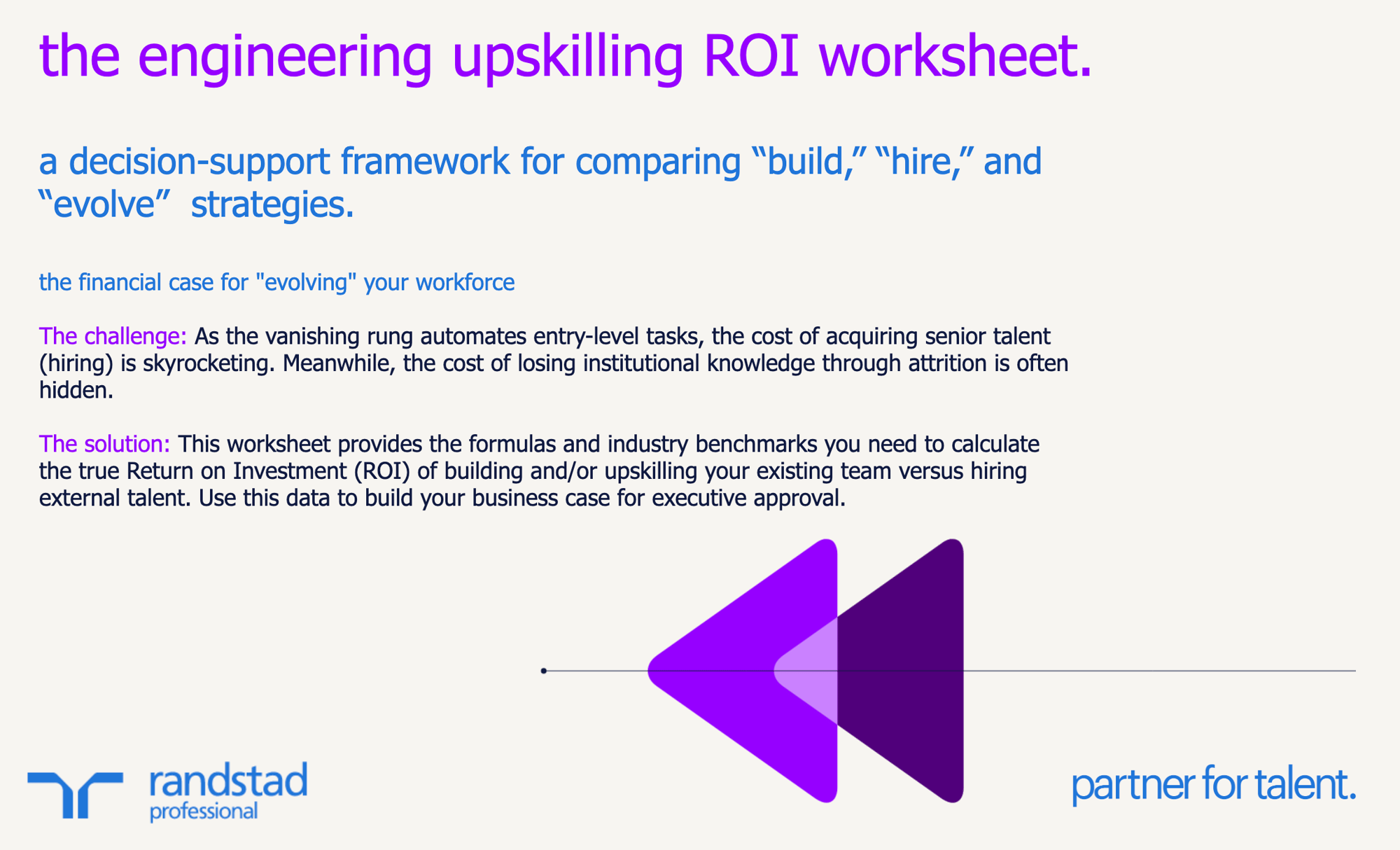 the engineering upskilling ROI worksheet.

a decision-support framework for comparing “build,” “hire,” and “evolve”  strategies.

the financial case for "evolving" your workforce

The challenge: As the vanishing rung automates entry-level tasks, the cost of acquiring senior talent (hiring) is skyrocketing. Meanwhile, the cost of losing institutional knowledge through attrition is often hidden.

The solution: This worksheet provides the formulas and industry benchmarks you need to calculate the true Return on Investment (ROI) of building and/or upskilling your existing team versus hiring external talent. Use this data to build your business case for executive approval.

randstad professional

partner for talent.